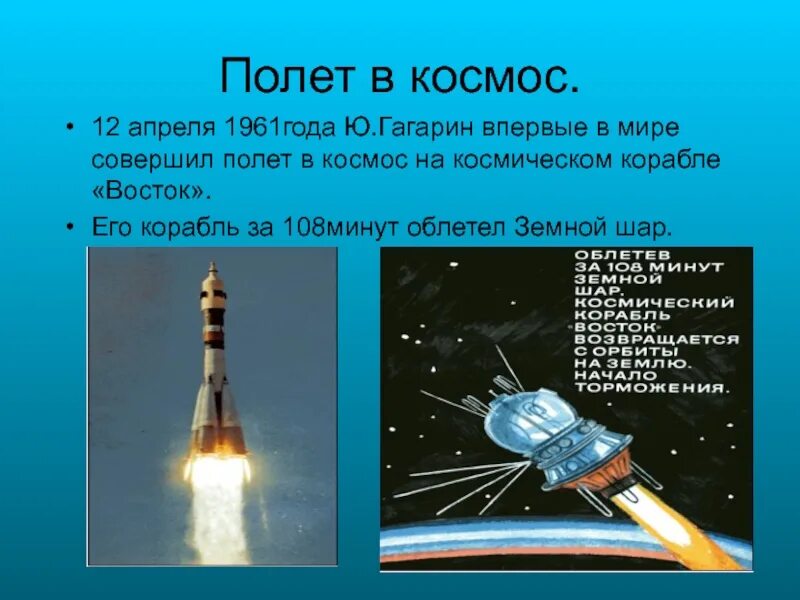 Полет в космос.

• 12 апреля 1961года Ю.Гагарин впервые в мире совершил полет в космос на космическом корабле «Восток».

• Его корабль за 108минут облетел Земной шар.

ОБЛЕТЕВ ЗА 108 МИНУТ ЗЕМНОЙ ШАР, КОСМИЧЕСКИЙ КОРАБЛЬ «ВОСТОК» ВОЗВРАЩАЕТСЯ С ОРБИТЫ НА ЗЕМЛЮ. НАЧАЛО ТОРМОЖЕНИЯ.